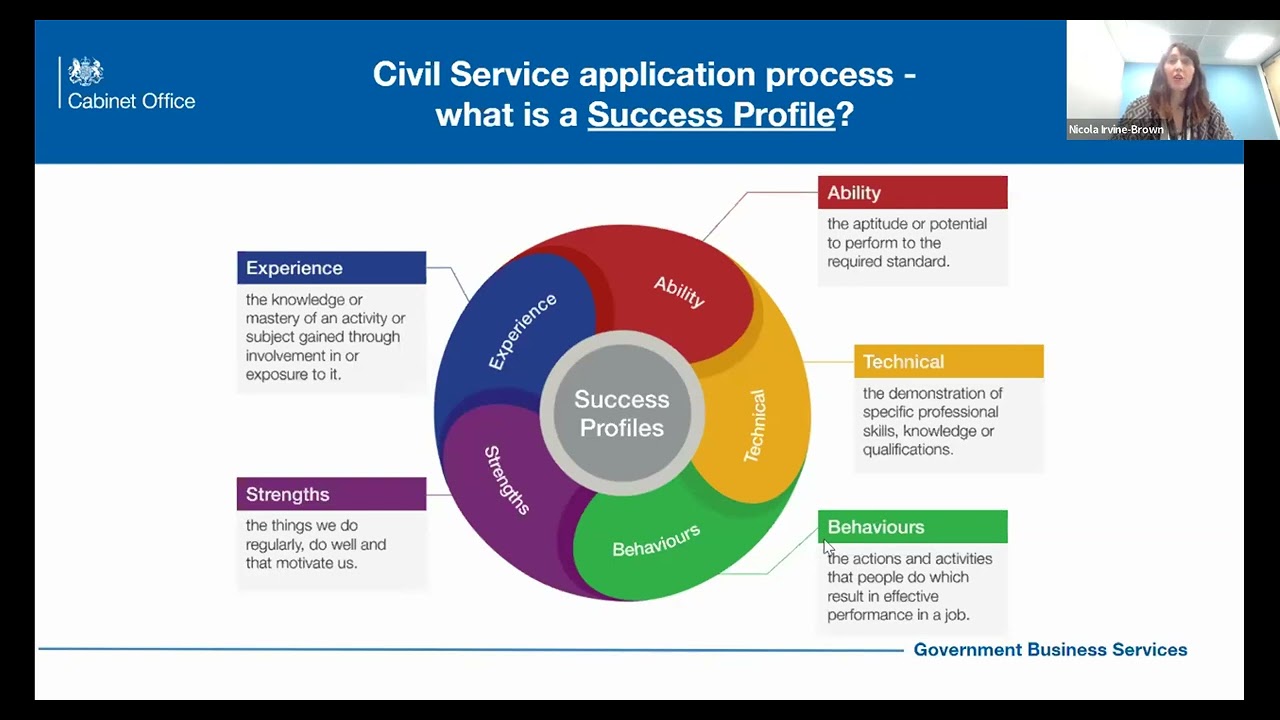 Cabinet Office

Civil Service application process - what is a Success Profile?

Nicola Irvine-Brown

Experience
the knowledge or mastery of an activity or subject gained through involvement in or exposure to it.

Strengths
the things we do regularly, do well and that motivate us.

Experience
Ability
Technical
Behaviours
Strengths
Success Profiles

Ability
the aptitude or potential to perform to the required standard.

Technical
the demonstration of specific professional skills, knowledge or qualifications.

Behaviours
the actions and activities that people do which result in effective performance in a job.

Government Business Services